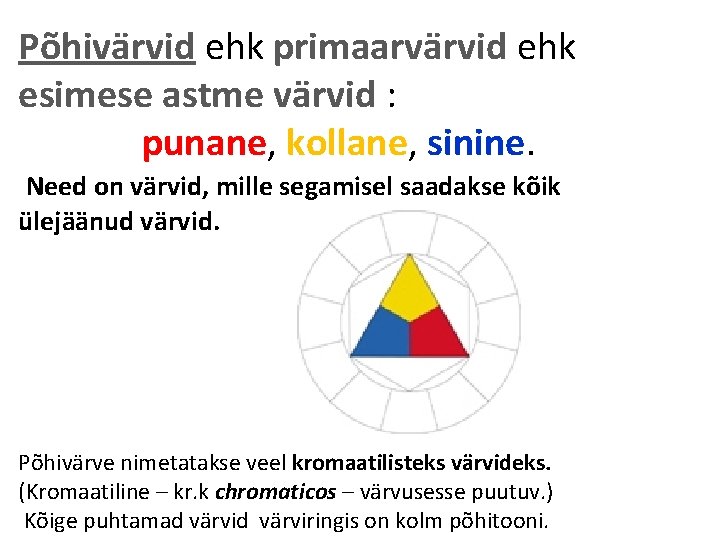 Põhivärvid ehk primaarvärvid ehk esimese astme värvid :

punane, kollane, sinine.

Need on värvid, mille segamisel saadakse kõik ülejäänud värvid.

Põhivärve nimetatakse veel kromaatilisteks värvideks.
(Kromaatiline – kr.k chromaticos – värvusesse puutuv.)
Kõige puhtamad värvid värviringis on kolm põhitooni.